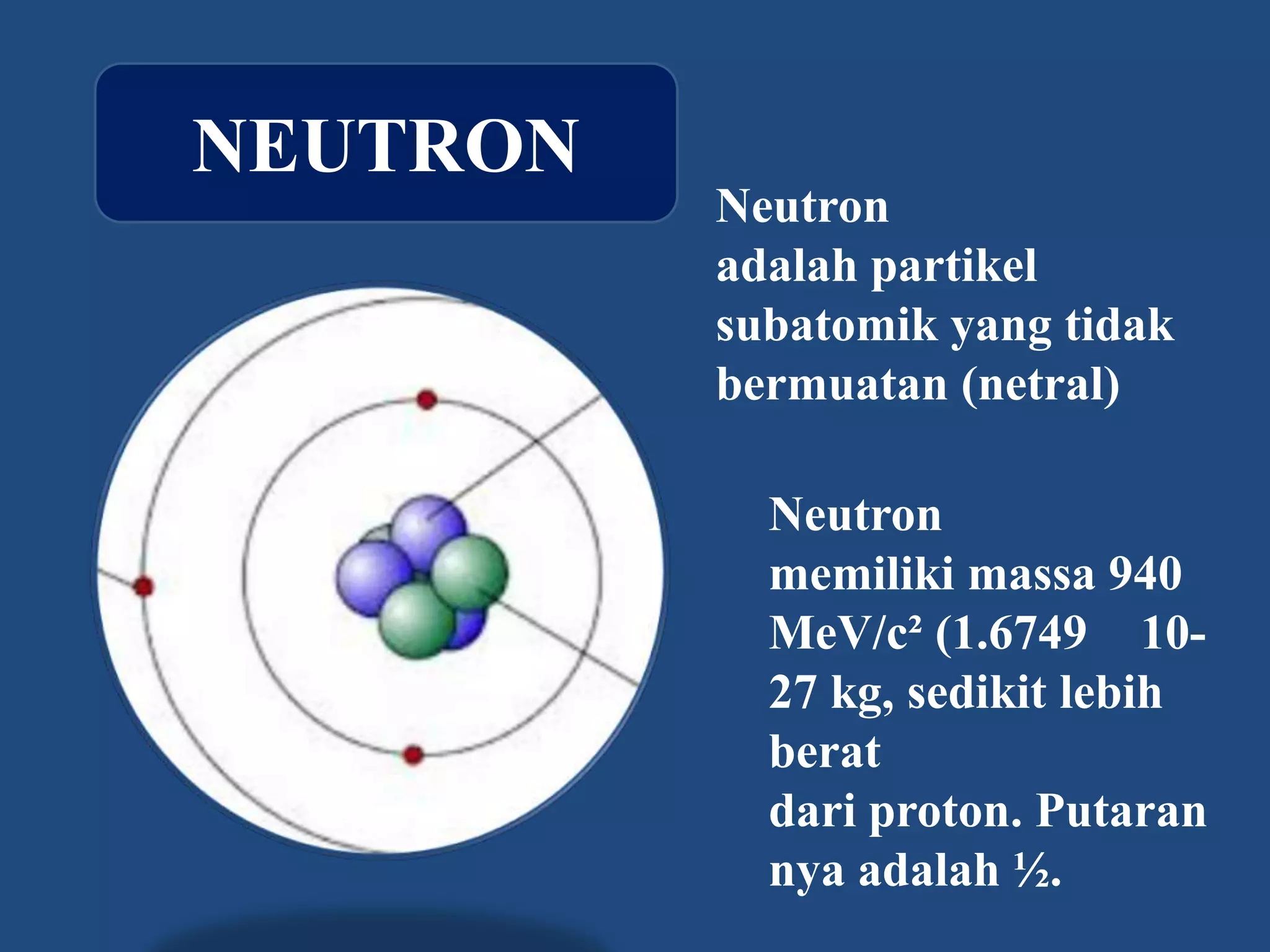 NEUTRON

Neutron adalah partikel subatomik yang tidak bermuatan (netral)

Neutron memiliki massa 940 MeV/c² (1.6749 10-27 kg, sedikit lebih berat dari proton. Putaran nya adalah ½.